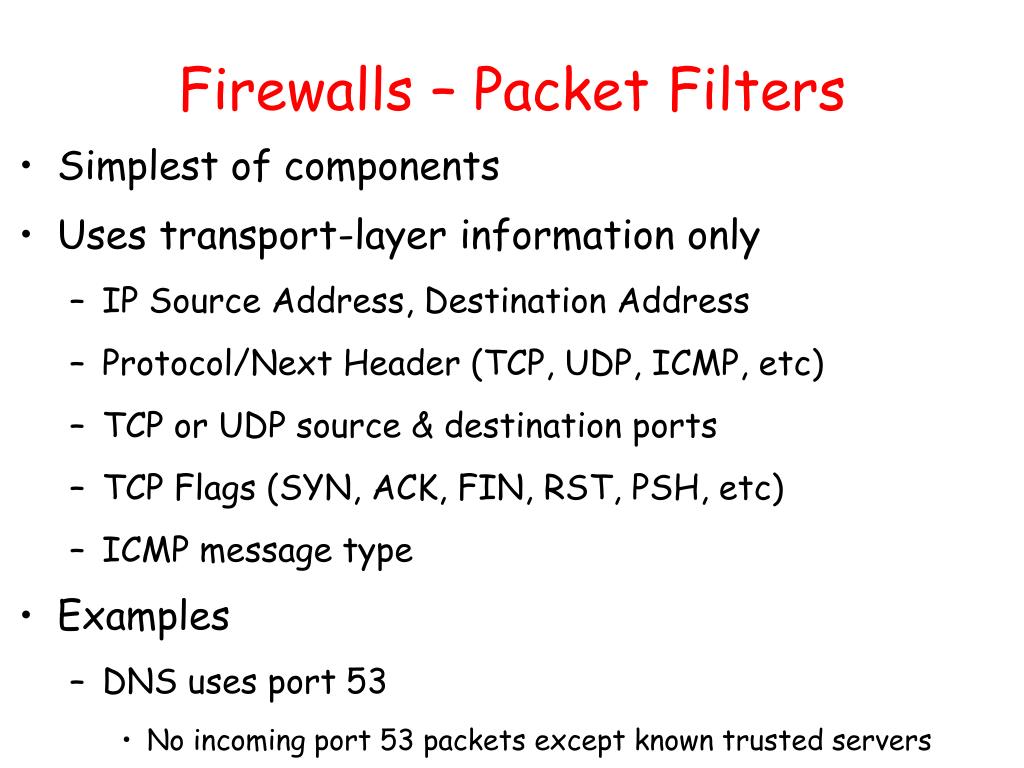 Firewalls – Packet Filters

• Simplest of components
• Uses transport-layer information only
  – IP Source Address, Destination Address
  – Protocol/Next Header (TCP, UDP, ICMP, etc)
  – TCP or UDP source & destination ports
  – TCP Flags (SYN, ACK, FIN, RST, PSH, etc)
  – ICMP message type
• Examples
  – DNS uses port 53
    • No incoming port 53 packets except known trusted servers